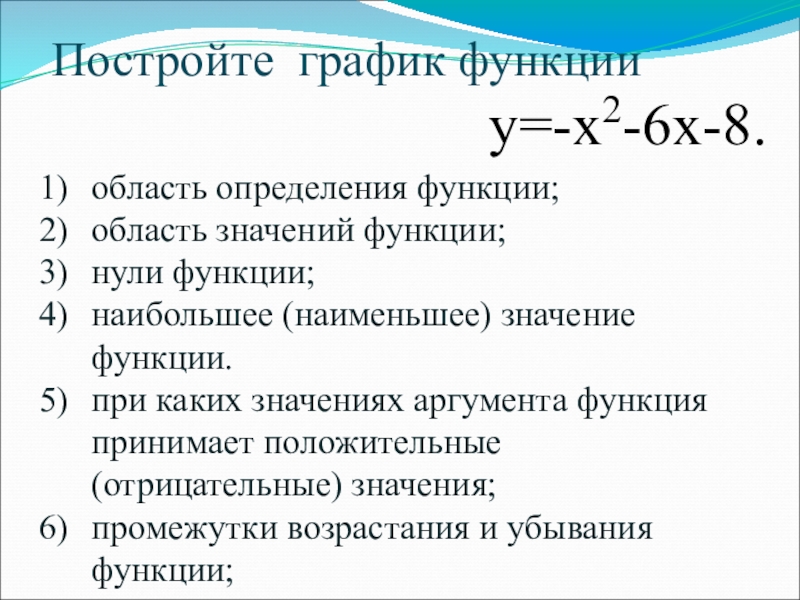 Постройте график функции

$y=-x^2-6x-8.$

1) область определения функции;
2) область значений функции;
3) нули функции;
4) наибольшее (наименьшее) значение функции.
5) при каких значениях аргумента функция принимает положительные (отрицательные) значения;
6) промежутки возрастания и убывания функции;